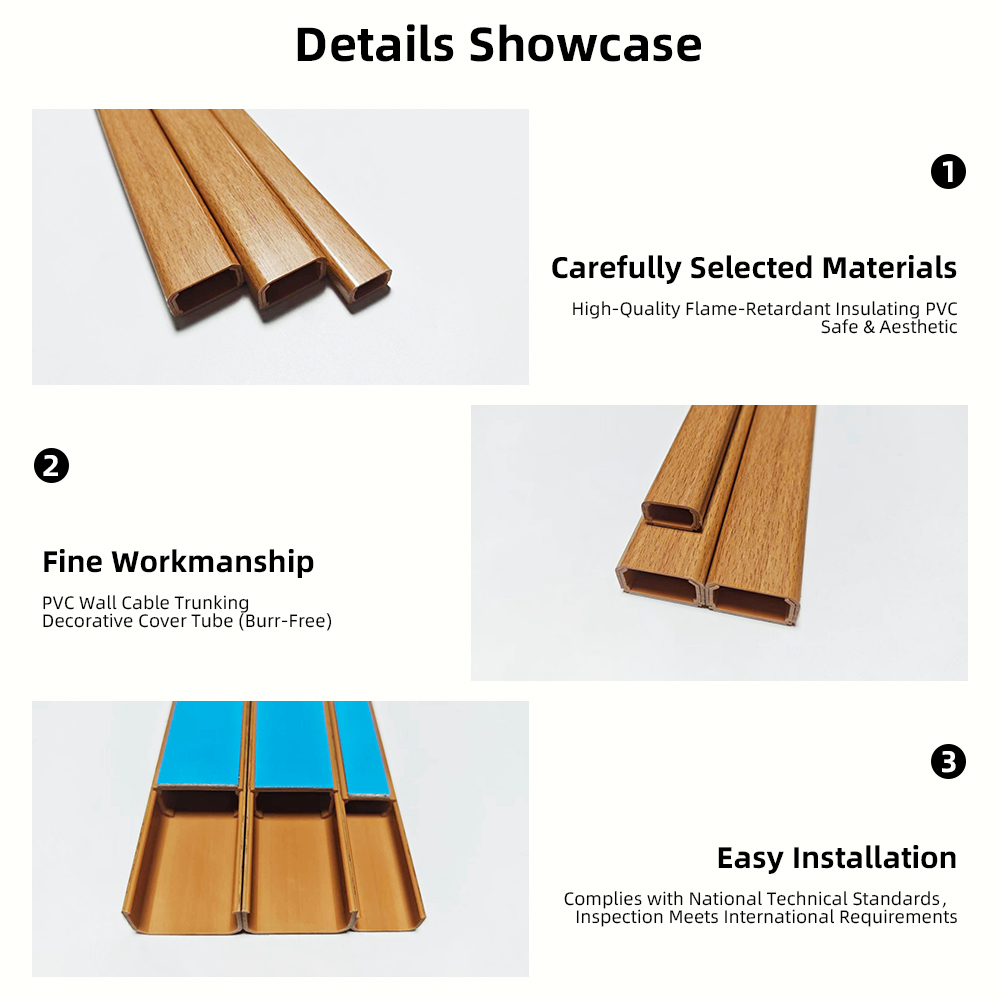 Details Showcase

1

Carefully Selected Materials

High-Quality Flame-Retardant Insulating PVC
Safe & Aesthetic

2

Fine Workmanship

PVC Wall Cable Trunking
Decorative Cover Tube (Burr-Free)

3

Easy Installation

Complies with National Technical Standards,
Inspection Meets International Requirements